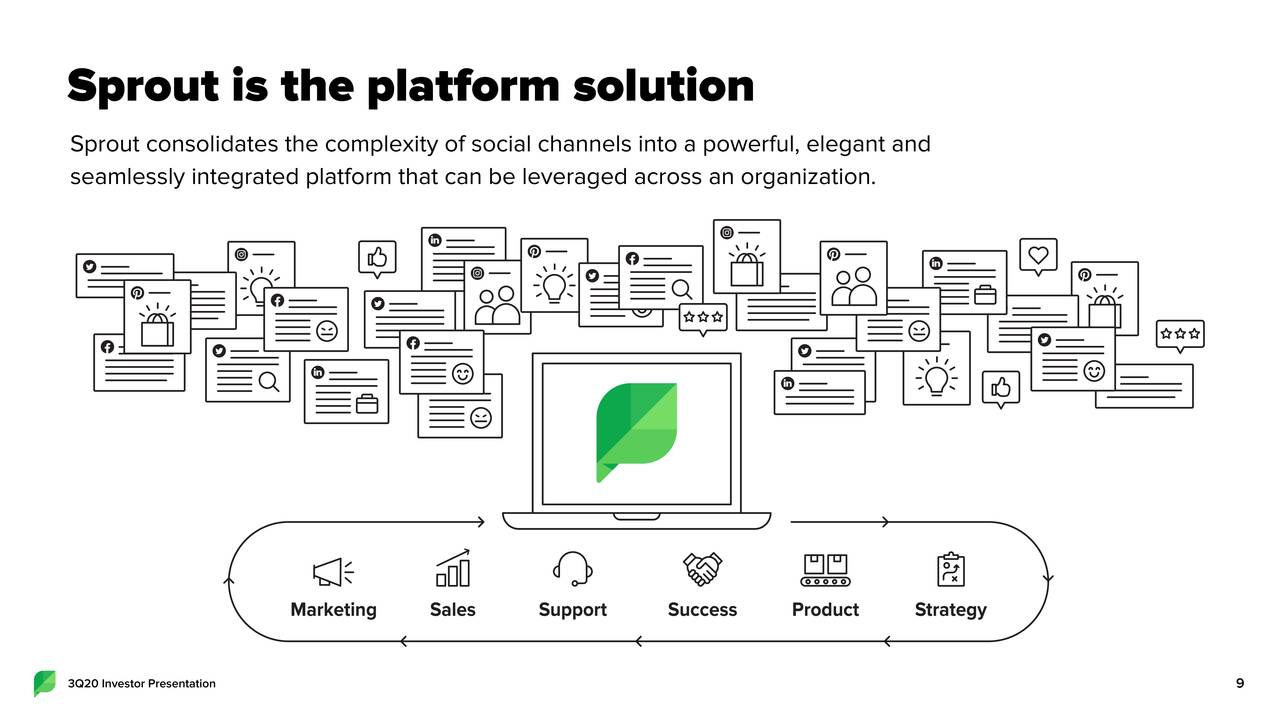 Sprout is the platform solution

Sprout consolidates the complexity of social channels into a powerful, elegant and seamlessly integrated platform that can be leveraged across an organization.

Marketing Sales Support Success Product Strategy

3Q20 Investor Presentation

9